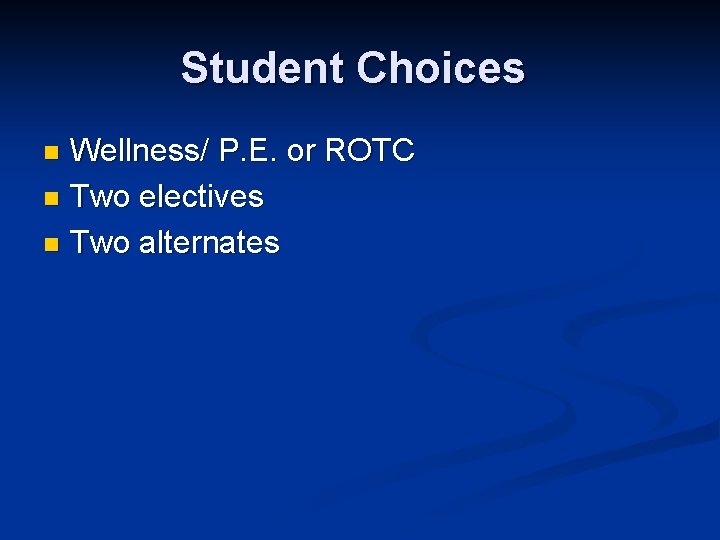 Student Choices

- Wellness/ P.E. or ROTC
- Two electives
- Two alternates